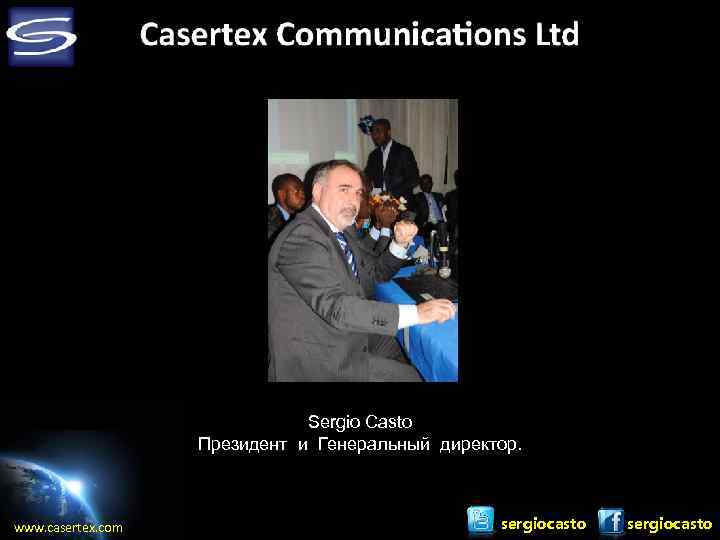 Casertex Communications Ltd

Sergio Casto
Президент и Генеральный директор.

www.casertex.com

sergiocasto

sergiocasto